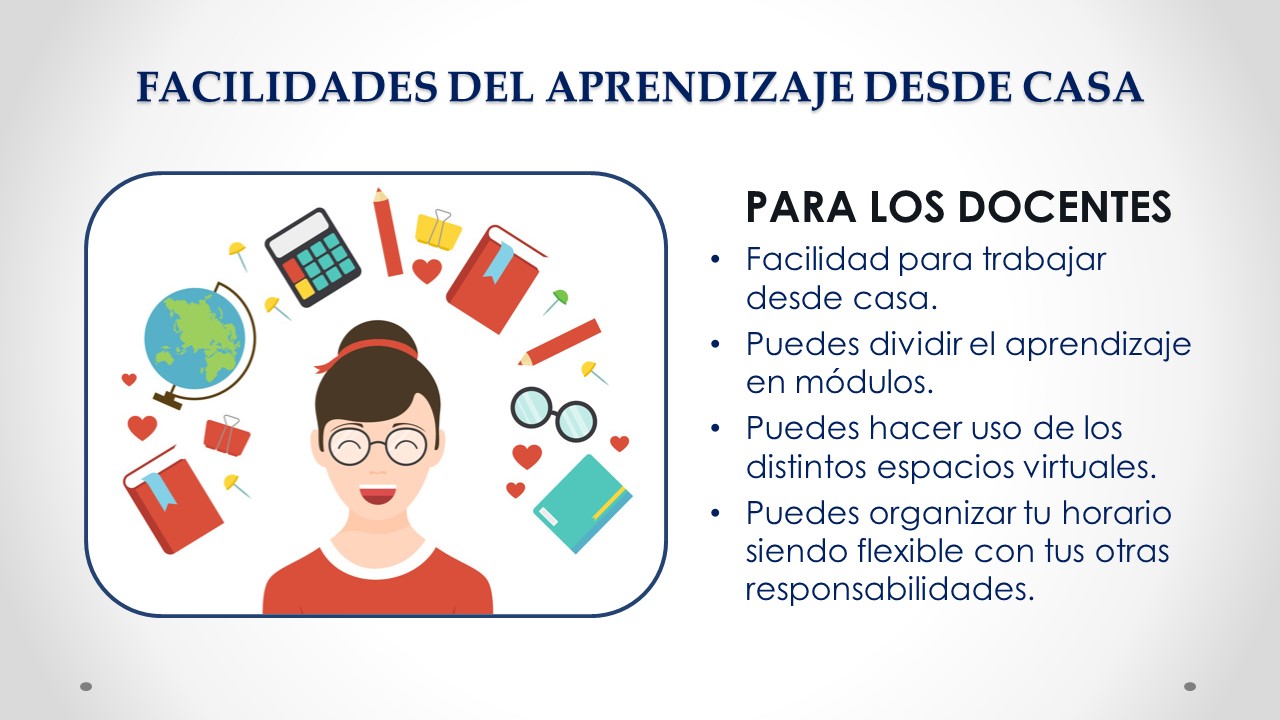 FACILIDADES DEL APRENDIZAJE DESDE CASA

PARA LOS DOCENTES

• Facilidad para trabajar desde casa.
• Puedes dividir el aprendizaje en módulos.
• Puedes hacer uso de los distintos espacios virtuales.
• Puedes organizar tu horario siendo flexible con tus otras responsabilidades.